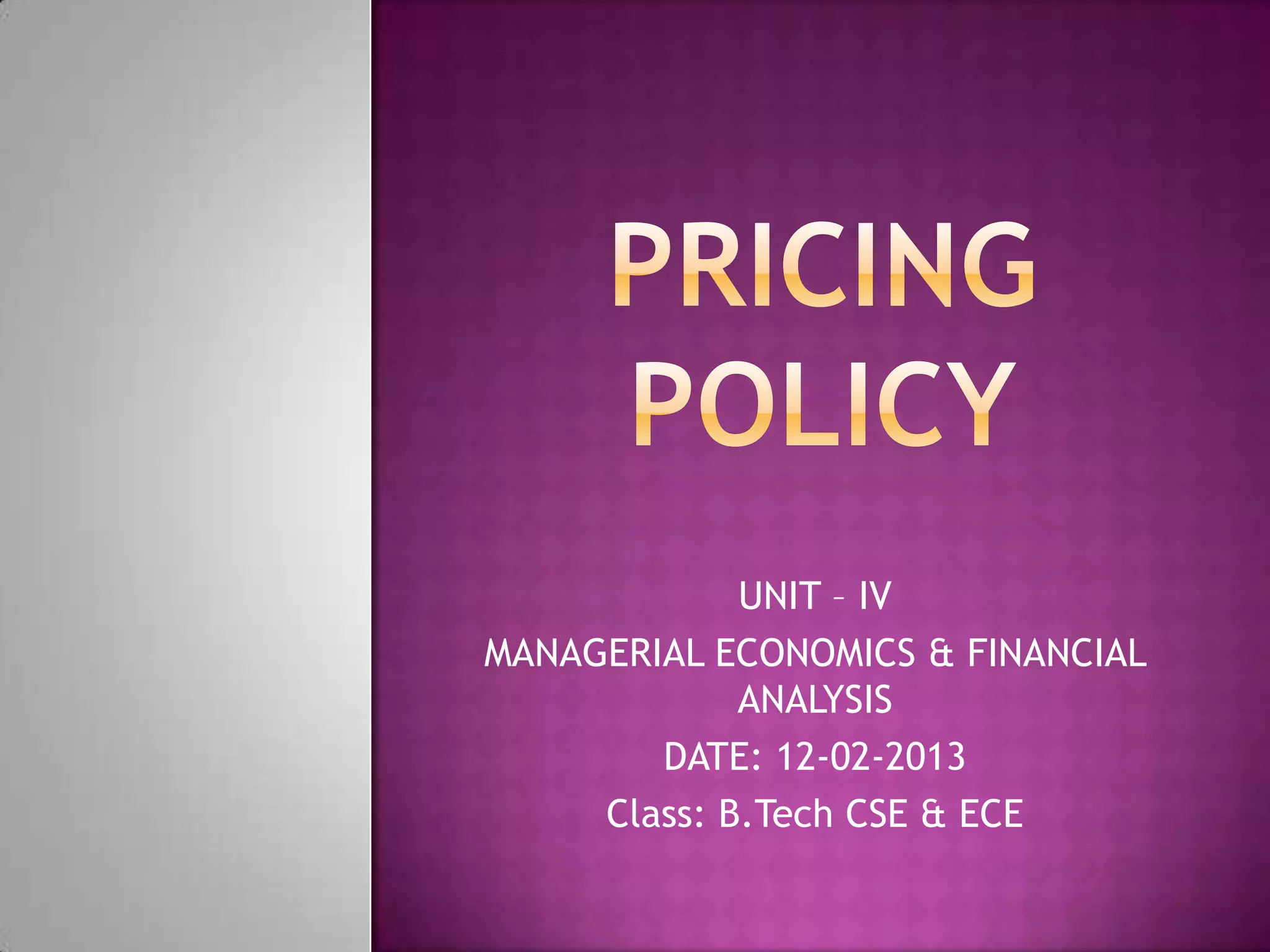 PRICING POLICY

UNIT – IV

MANAGERIAL ECONOMICS & FINANCIAL ANALYSIS

DATE: 12-02-2013

Class: B.Tech CSE & ECE